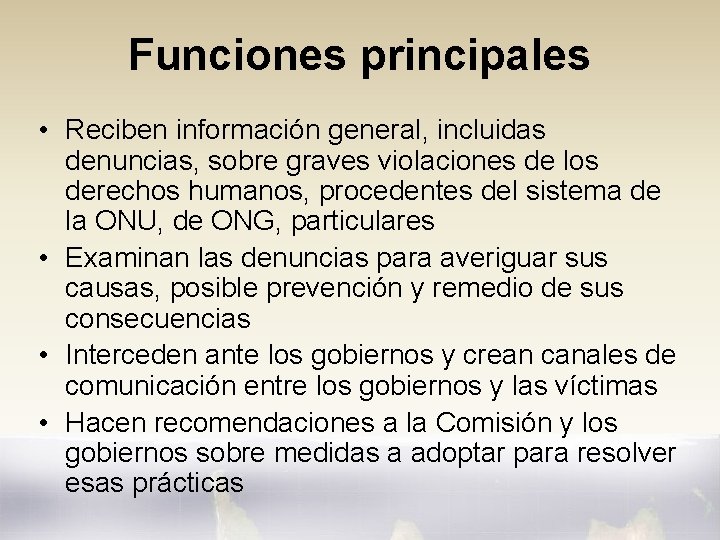 Funciones principales

• Reciben información general, incluidas denuncias, sobre graves violaciones de los derechos humanos, procedentes del sistema de la ONU, de ONG, particulares
• Examinan las denuncias para averiguar sus causas, posible prevención y remedio de sus consecuencias
• Interceden ante los gobiernos y crean canales de comunicación entre los gobiernos y las víctimas
• Hacen recomendaciones a la Comisión y los gobiernos sobre medidas a adoptar para resolver esas prácticas